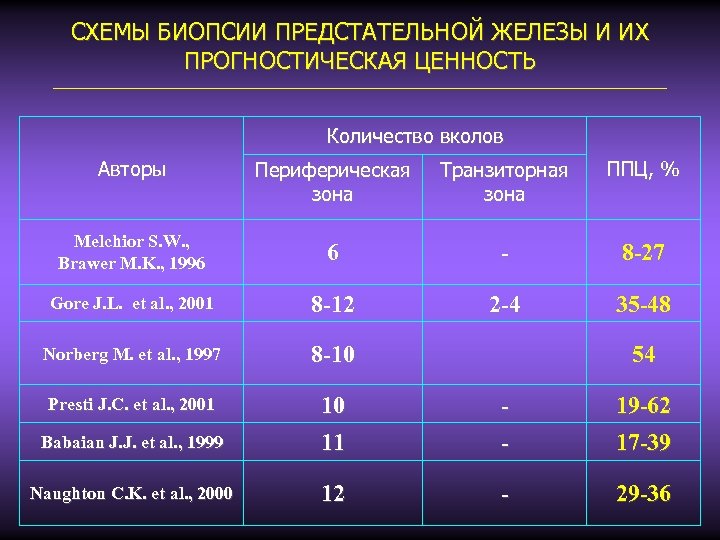 СХЕМЫ БИОПСИИ ПРЕДСТАТЕЛЬНОЙ ЖЕЛЕЗЫ И ИХ ПРОГНОСТИЧЕСКАЯ ЦЕННОСТЬ

| Авторы | Количество вколов: Периферическая зона | Количество вколов: Транзиторная зона | ППЦ, % |
|---|---|---|---|
| Melchior S.W., Brawer M.K., 1996 | 6 | - | 8-27 |
| Gore J.L. et al., 2001 | 8-12 | 2-4 | 35-48 |
| Norberg M. et al., 1997 | 8-10 | | 54 |
| Presti J.C. et al., 2001 | 10 | - | 19-62 |
| Babaian J.J. et al., 1999 | 11 | - | 17-39 |
| Naughton C.K. et al., 2000 | 12 | - | 29-36 |